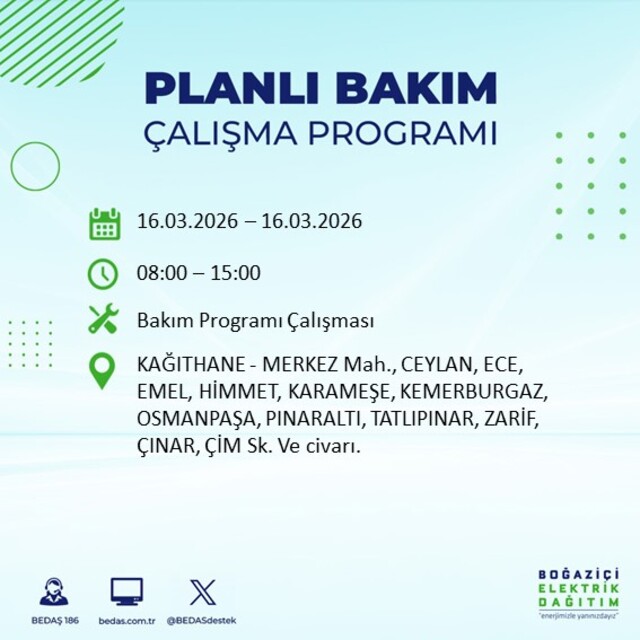 PLANLI BAKIM
ÇALIŞMA PROGRAMI

16.03.2026 – 16.03.2026

08:00 – 15:00

Bakım Programı Çalışması

KAĞITHANE - MERKEZ Mah., CEYLAN, ECE, EMEL, HİMMET, KARAMEŞE, KEMERBURGAZ, OSMANPAŞA, PINARALTI, TATLIPINAR, ZARİF, ÇINAR, ÇİM Sk. Ve civarı.

BEDAŞ 186
bedas.com.tr
@BEDASdestek

BOĞAZİÇİ
ELEKTRİK
DAĞITIM
"enerjimizle yanınızdayız"